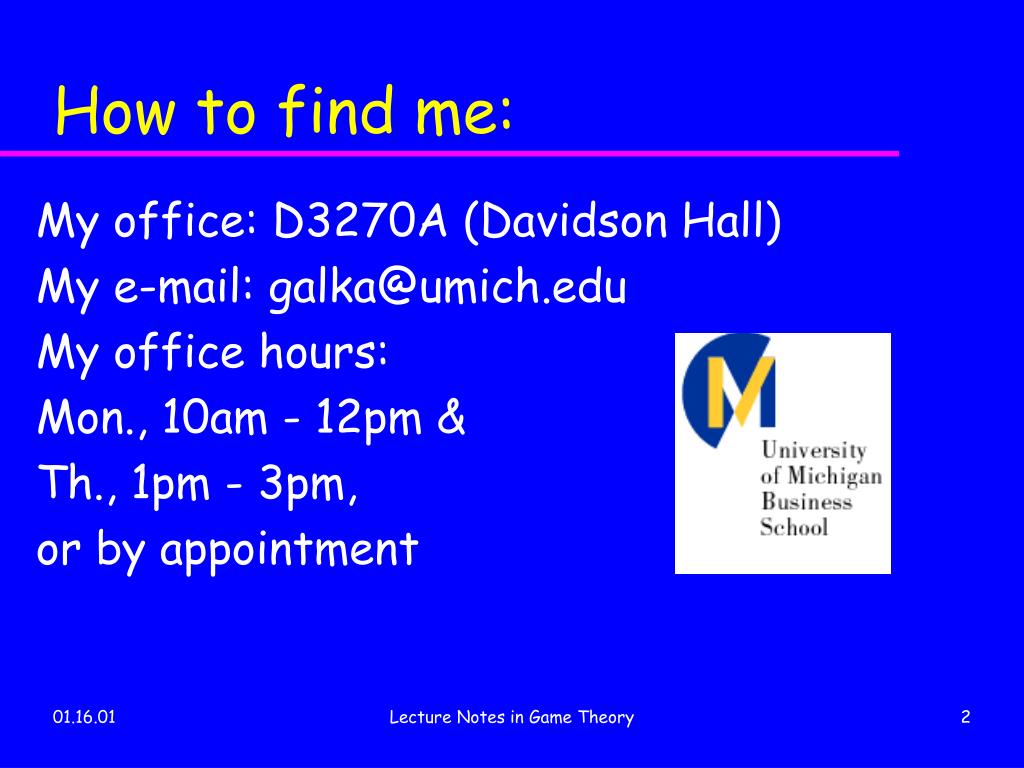 How to find me:

My office: D3270A (Davidson Hall)
My e-mail: galka@umich.edu
My office hours:
Mon., 10am - 12pm &
Th., 1pm - 3pm,
or by appointment

M
University of Michigan Business School

01.16.01 Lecture Notes in Game Theory 2